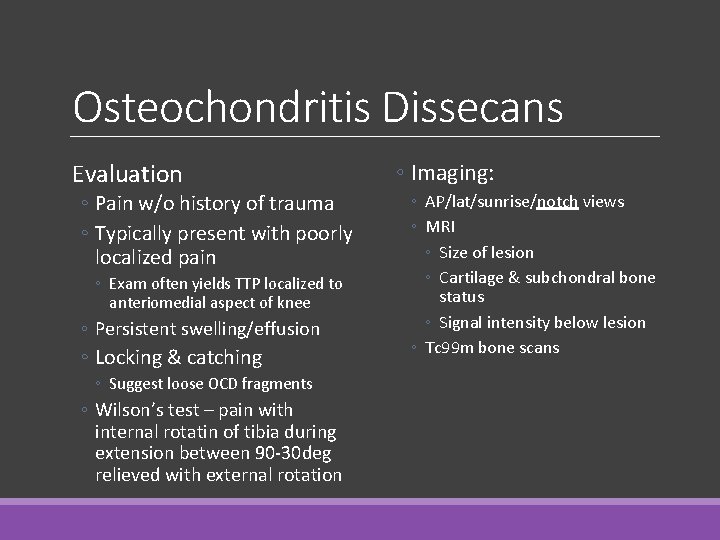 Osteochondritis Dissecans

Evaluation

◦ Pain w/o history of trauma

◦ Typically present with poorly localized pain

◦ Exam often yields TTP localized to anteriomedial aspect of knee

◦ Persistent swelling/effusion

◦ Locking & catching

◦ Suggest loose OCD fragments

◦ Wilson's test – pain with internal rotatin of tibia during extension between 90-30deg relieved with external rotation

◦ Imaging:

◦ AP/lat/sunrise/notch views

◦ MRI

◦ Size of lesion

◦ Cartilage & subchondral bone status

◦ Signal intensity below lesion

◦ Tc99m bone scans